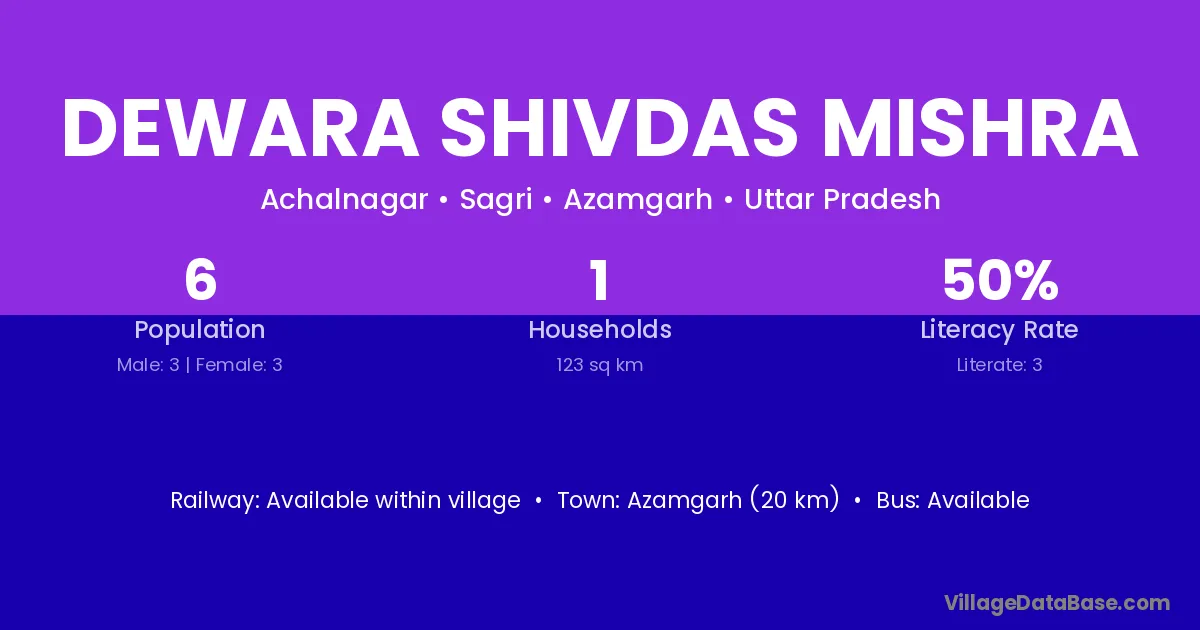 DEWARA SHIVDAS MISHRA

Achalnagar • Sagri • Azamgarh • Uttar Pradesh

6
Population
Male: 3 | Female: 3

1
Households
123 sq km

50%
Literacy Rate
Literate: 3

Railway: Available within village • Town: Azamgarh (20 km) • Bus: Available

VillageDataBase.com